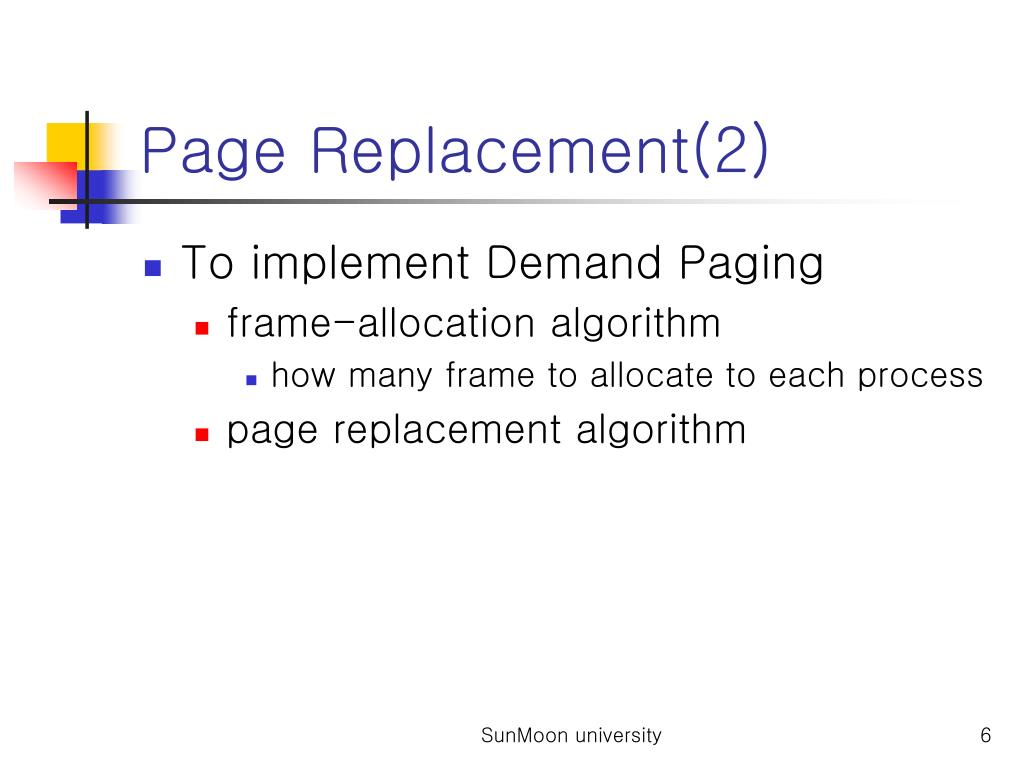 Page Replacement(2)

To implement Demand Paging

frame-allocation algorithm

how many frame to allocate to each process

page replacement algorithm

SunMoon university

6